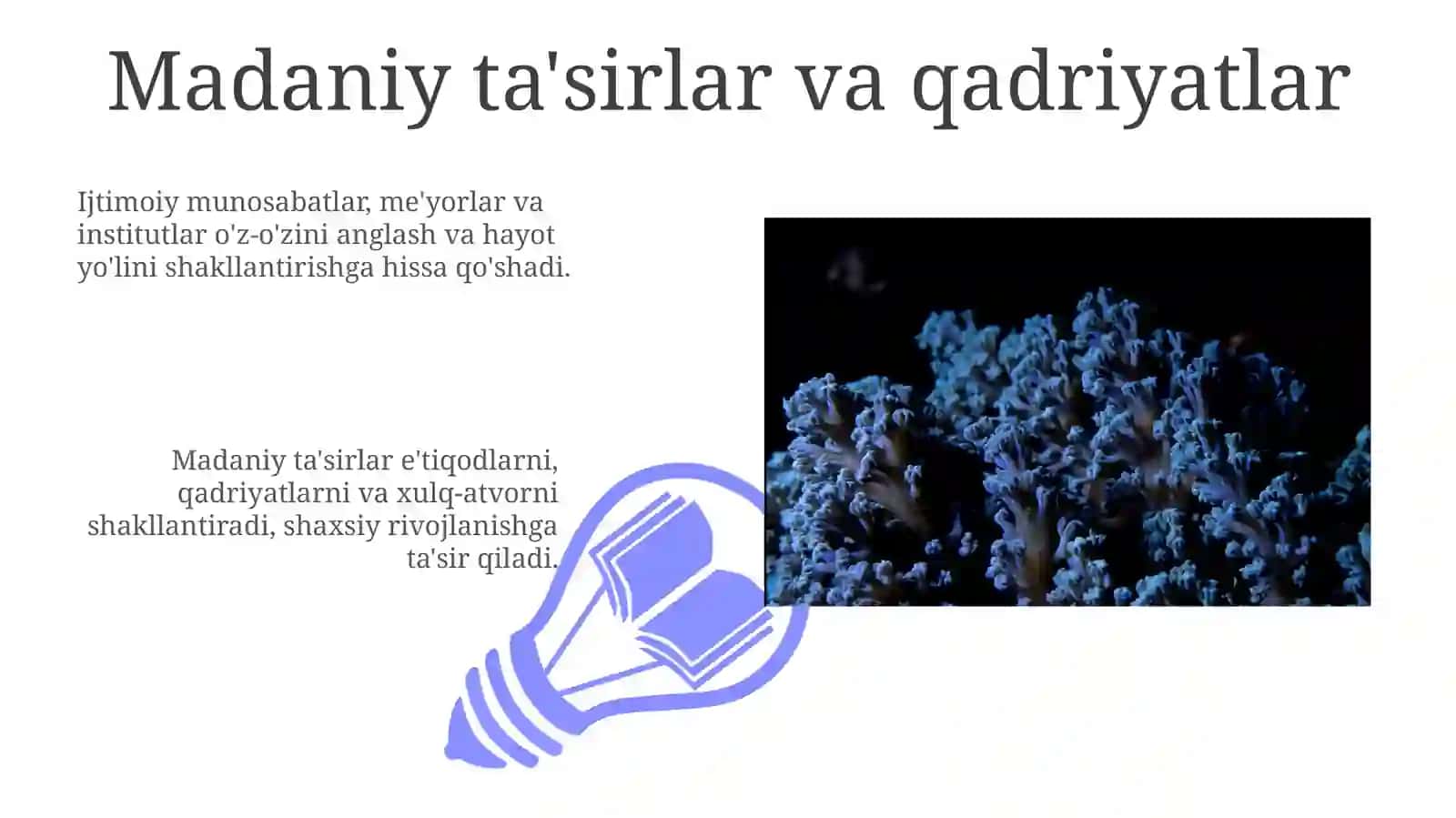 Madaniy ta'sirlar va qadriyatlar

Ijtimoiy munosabatlar, me'yorlar va institutlar o'z-o'zini anglash va hayot yo'lini shakllantirishga hissa qo'shadi.

Madaniy ta'sirlar e'tiqodlarni, qadriyatlarni va xulq-atvorni shakllantiradi, shaxsiy rivojlanishga ta'sir qiladi.